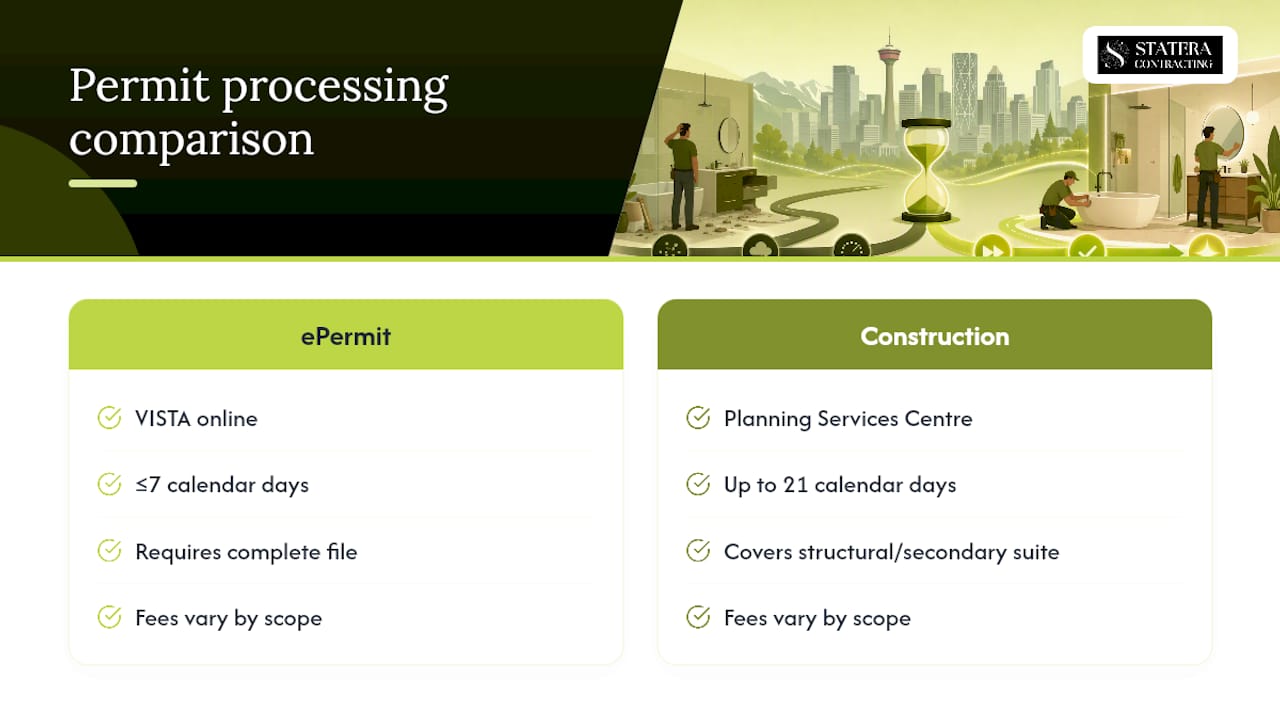 Permit processing comparison

STATERA CONTRACTING

ePermit

VISTA online

≤7 calendar days

Requires complete file

Fees vary by scope

Construction

Planning Services Centre

Up to 21 calendar days

Covers structural/secondary suite

Fees vary by scope